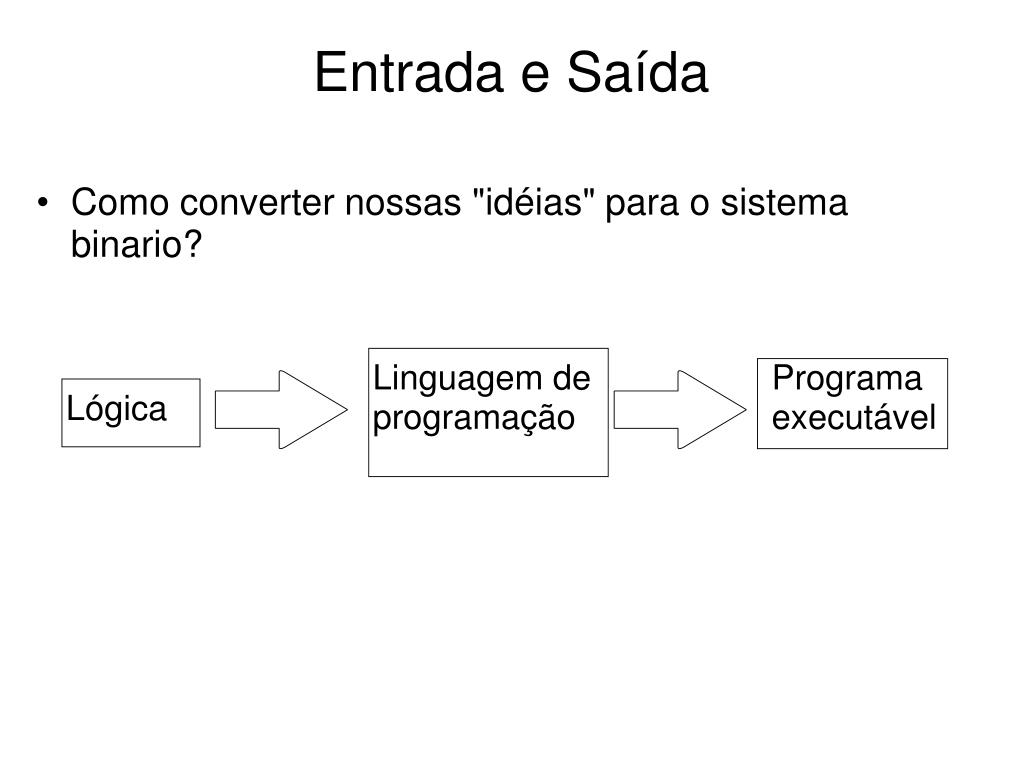 Entrada e Saída

• Como converter nossas "idéias" para o sistema binario?

Lógica

Linguagem de programação

Programa executável